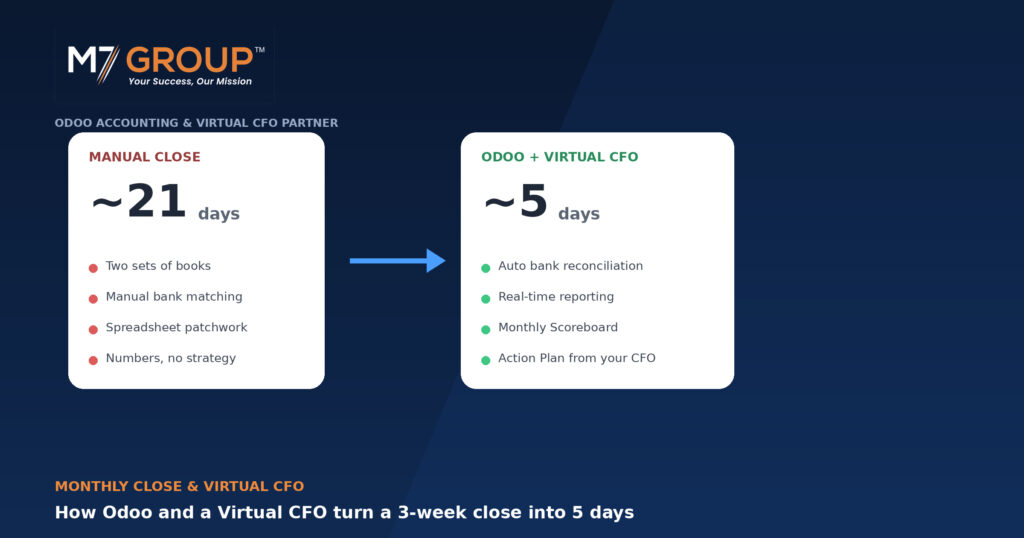 M7 GROUP™
Your Success, Our Mission

ODOO ACCOUNTING & VIRTUAL CFO PARTNER

MANUAL CLOSE

~21 days

Two sets of books
Manual bank matching
Spreadsheet patchwork
Numbers, no strategy

ODOO + VIRTUAL CFO

~5 days

Auto bank reconciliation
Real-time reporting
Monthly Scoreboard
Action Plan from your CFO

MONTHLY CLOSE & VIRTUAL CFO

How Odoo and a Virtual CFO turn a 3-week close into 5 days